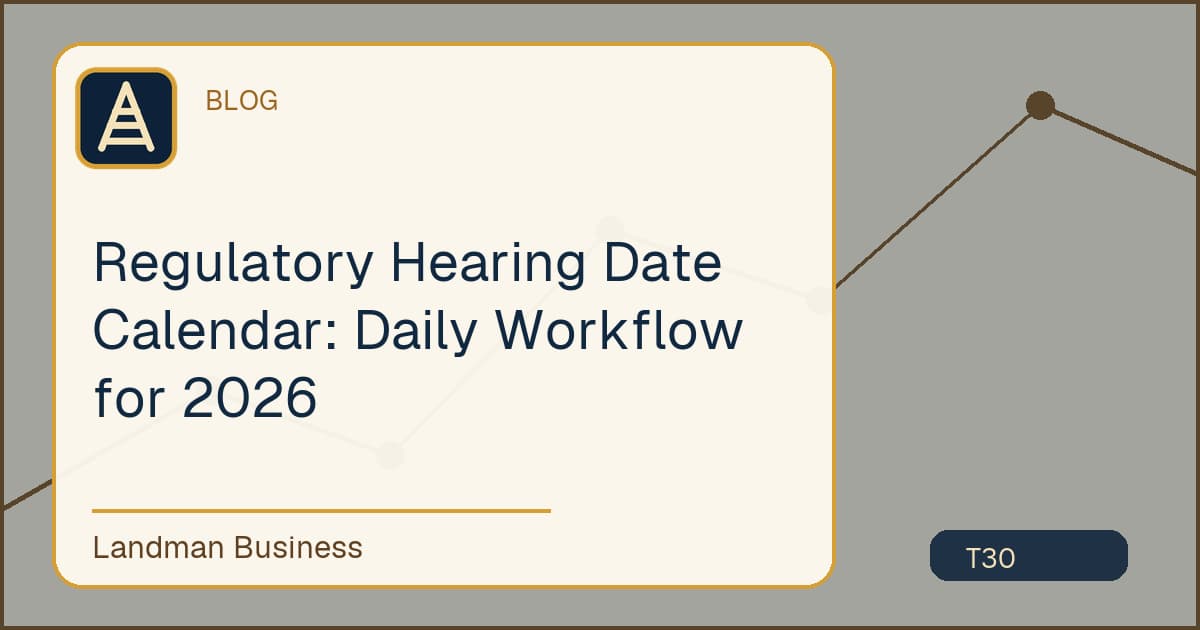 BLOG

Regulatory Hearing Date Calendar: Daily Workflow for 2026

Landman Business

T30